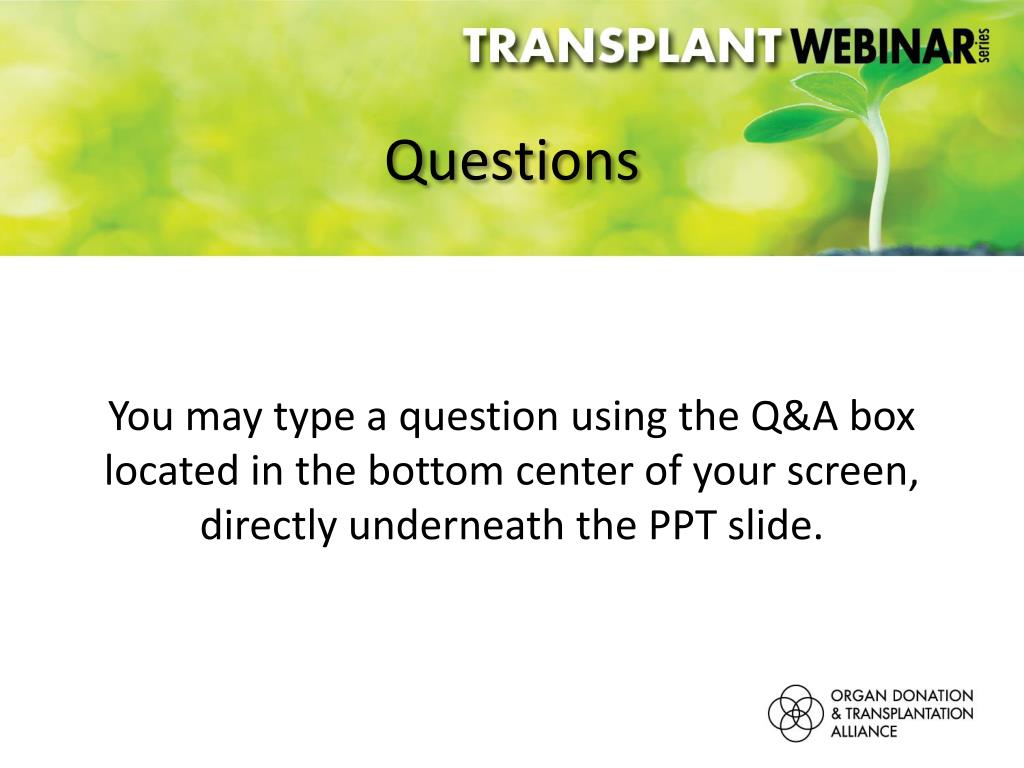 TRANSPLANT WEBINAR series

Questions

You may type a question using the Q&A box located in the bottom center of your screen, directly underneath the PPT slide.

ORGAN DONATION & TRANSPLANTATION ALLIANCE